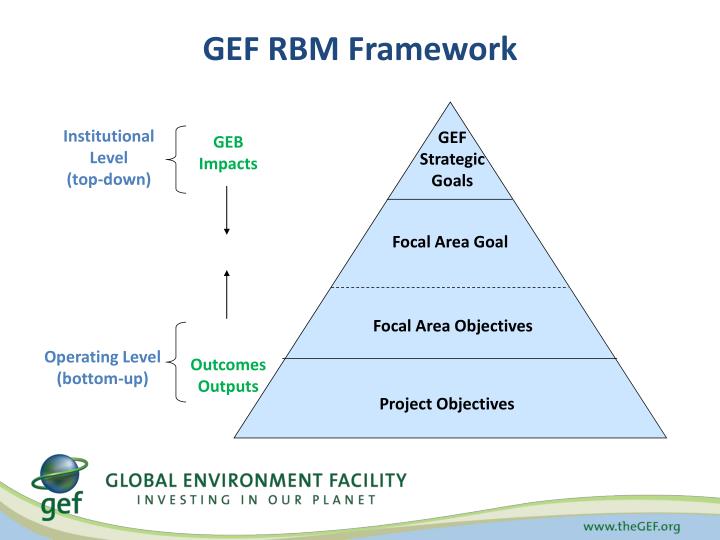 GEF RBM Framework

Institutional Level (top-down)

GEB Impacts

Operating Level (bottom-up)

Outcomes Outputs

GEF Strategic Goals

Focal Area Goal

Focal Area Objectives

Project Objectives

gef

GLOBAL ENVIRONMENT FACILITY
INVESTING IN OUR PLANET

www.theGEF.org